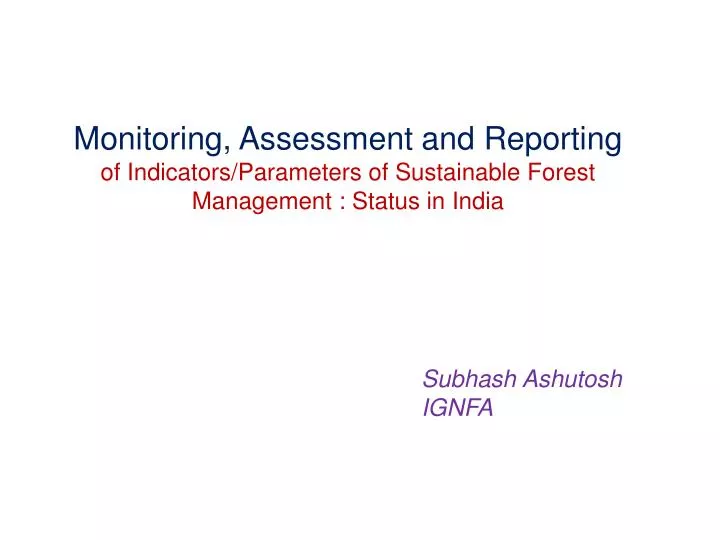 Monitoring, Assessment and Reporting
of Indicators/Parameters of Sustainable Forest Management : Status in India

Subhash Ashutosh
IGNFA